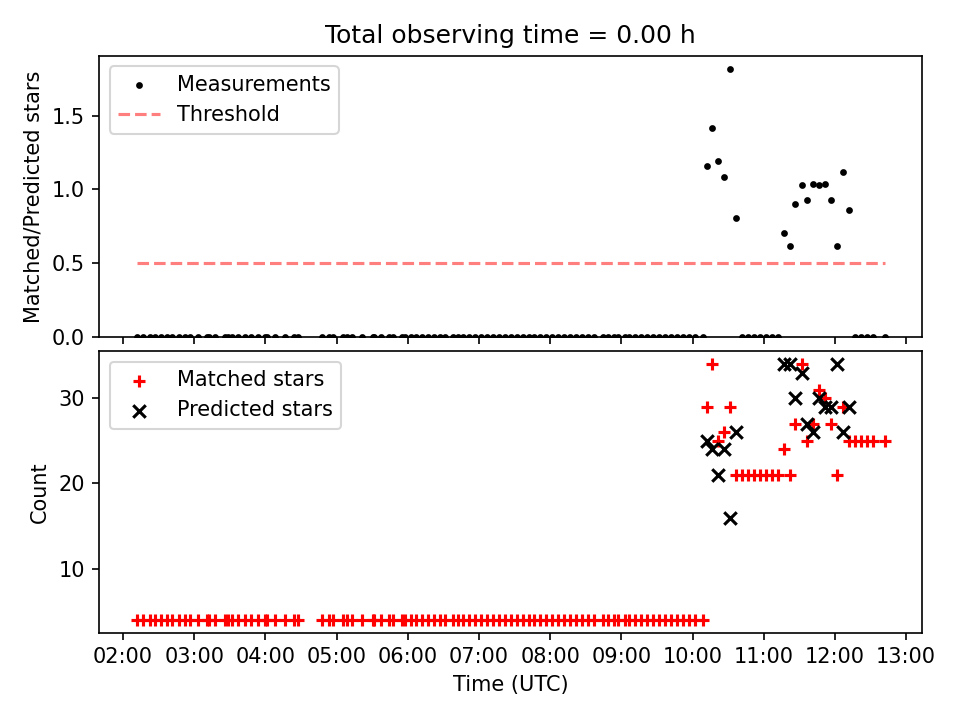 Total observing time = 0.00 h

Measurements
Threshold

Matched/Predicted stars

1.5
1.0
0.5
0.0

Matched stars
Predicted stars

Count

30
20
10

02:00 03:00 04:00 05:00 06:00 07:00 08:00 09:00 10:00 11:00 12:00 13:00

Time (UTC)